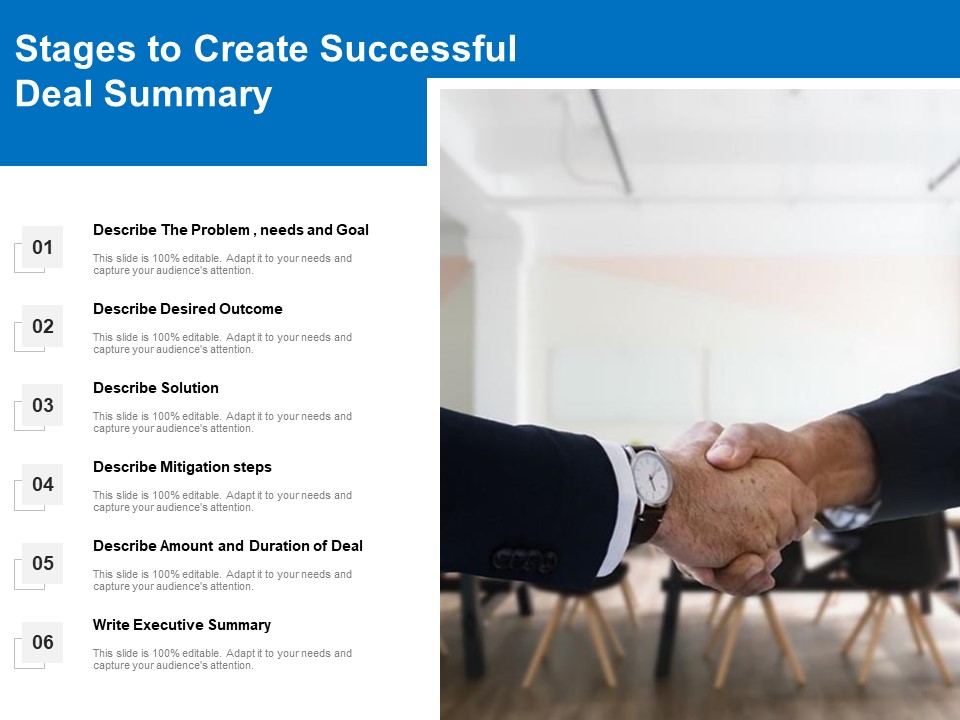 Stages to Create Successful Deal Summary

01

Describe The Problem , needs and Goal

This slide is 100% editable. Adapt it to your needs and capture your audience's attention.

02

Describe Desired Outcome

This slide is 100% editable. Adapt it to your needs and capture your audience's attention.

03

Describe Solution

This slide is 100% editable. Adapt it to your needs and capture your audience's attention.

04

Describe Mitigation steps

This slide is 100% editable. Adapt it to your needs and capture your audience's attention.

05

Describe Amount and Duration of Deal

This slide is 100% editable. Adapt it to your needs and capture your audience's attention.

06

Write Executive Summary

This slide is 100% editable. Adapt it to your needs and capture your audience's attention.